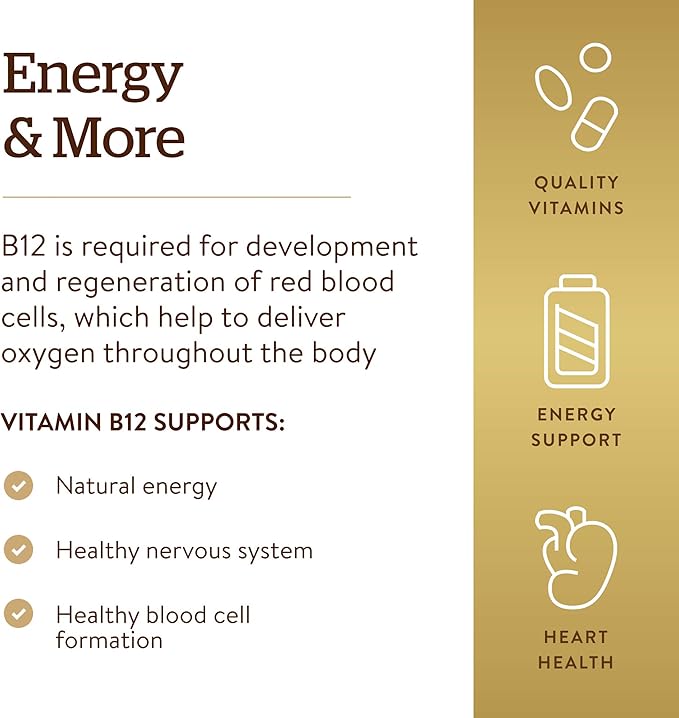 Energy & More

B12 is required for development and regeneration of red blood cells, which help to deliver oxygen throughout the body

VITAMIN B12 SUPPORTS:

Natural energy

Healthy nervous system

Healthy blood cell formation

QUALITY VITAMINS

ENERGY SUPPORT

HEART HEALTH